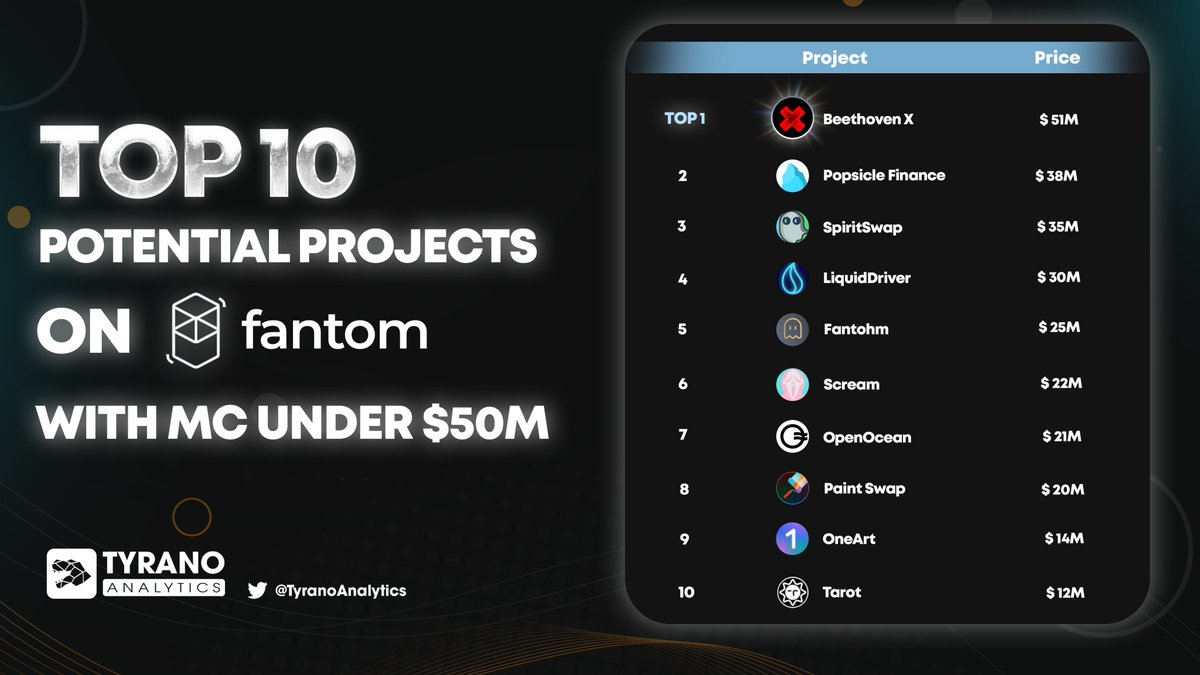 TOP 10
POTENTIAL PROJECTS
ON fantom
WITH MC UNDER $50M

TYRANO
ANALYTICS
@TyranoAnalytics

| | Project | Price |
|---|---|---|
| TOP 1 | Beethoven X | $ 51M |
| 2 | Popsicle Finance | $ 38M |
| 3 | SpiritSwap | $ 35M |
| 4 | LiquidDriver | $ 30M |
| 5 | Fantohm | $ 25M |
| 6 | Scream | $ 22M |
| 7 | OpenOcean | $ 21M |
| 8 | Paint Swap | $ 20M |
| 9 | OneArt | $ 14M |
| 10 | Tarot | $ 12M |